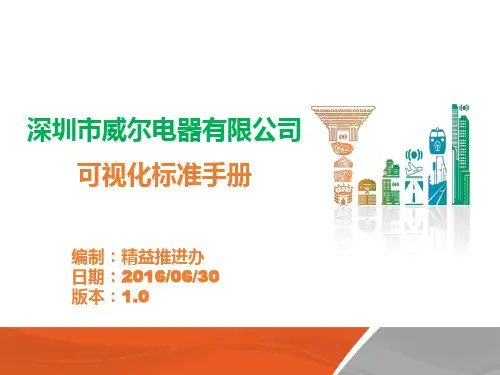 深圳市威尔电器有限公司

可视化标准手册

编制：精益推进办
日期：2016/06/30
版本：1.0